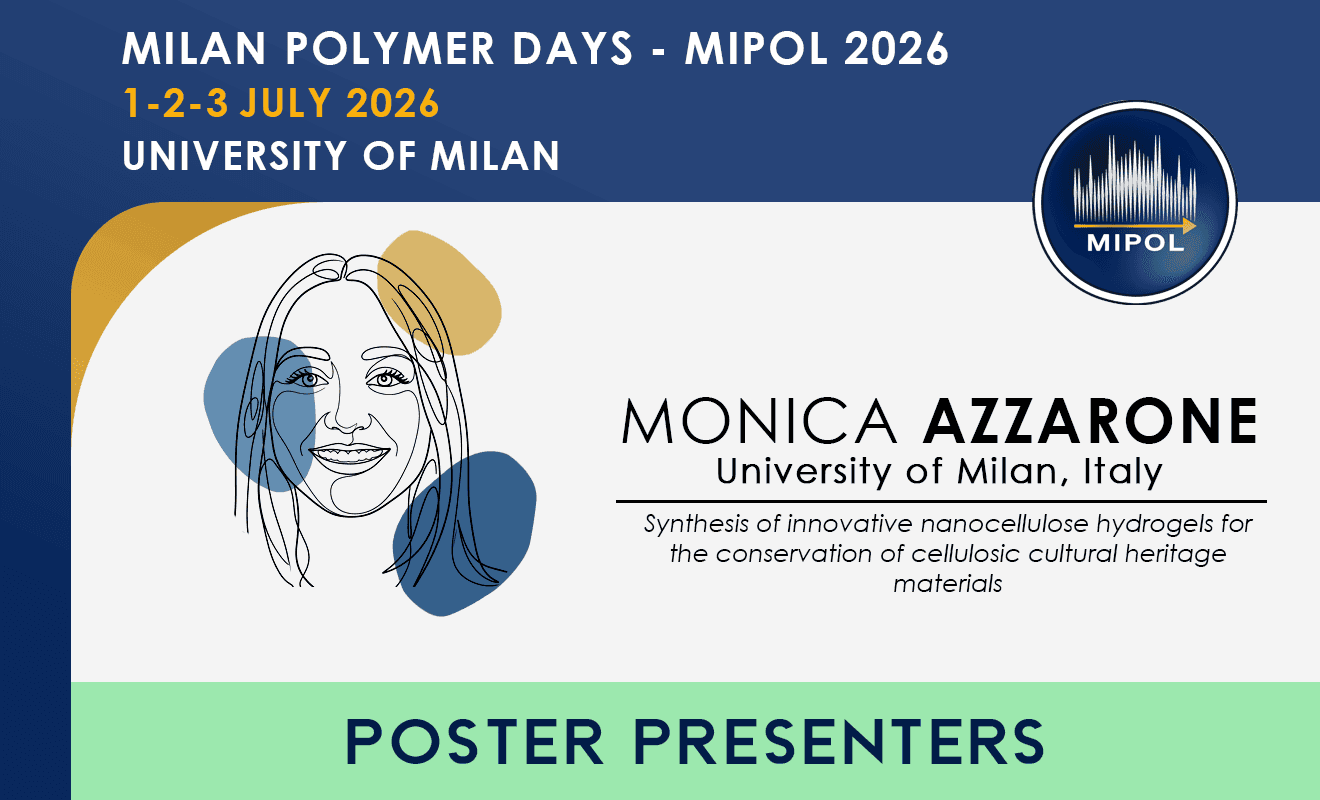 MILAN POLYMER DAYS - MIPOL 2026
1-2-3 JULY 2026
UNIVERSITY OF MILAN

MIPOL

MONICA AZZARONE
University of Milan, Italy

Synthesis of innovative nanocellulose hydrogels for the conservation of cellulosic cultural heritage materials

POSTER PRESENTERS